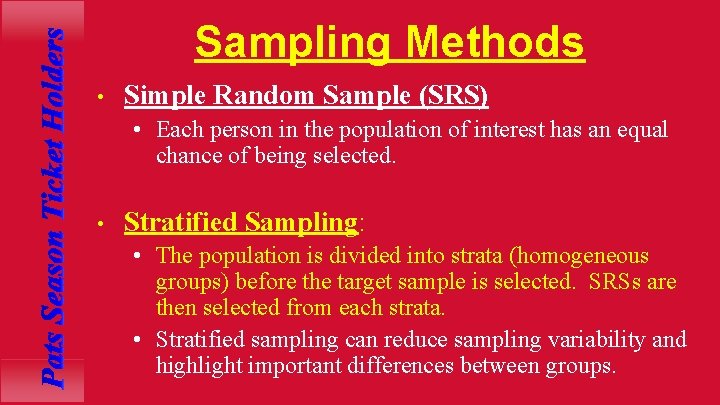 Pats Season Ticket Holders

Sampling Methods

• Simple Random Sample (SRS)
  • Each person in the population of interest has an equal chance of being selected.

• Stratified Sampling:
  • The population is divided into strata (homogeneous groups) before the target sample is selected. SRSs are then selected from each strata.
  • Stratified sampling can reduce sampling variability and highlight important differences between groups.